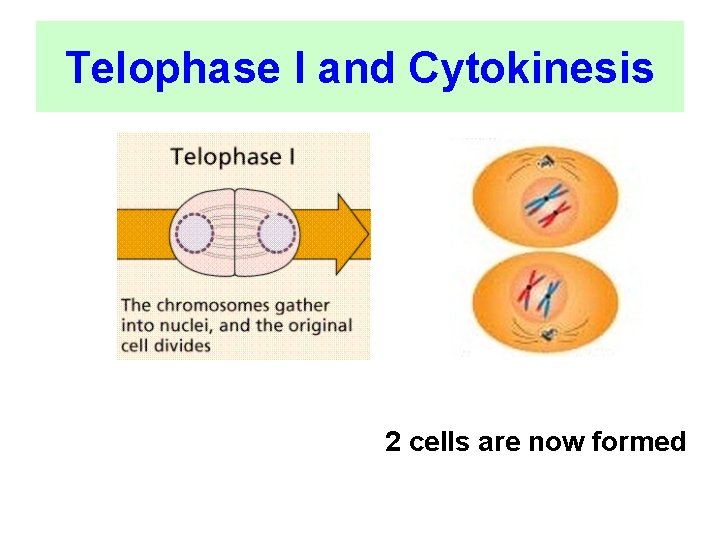 Telophase I and Cytokinesis

Telophase I

The chromosomes gather into nuclei, and the original cell divides

2 cells are now formed